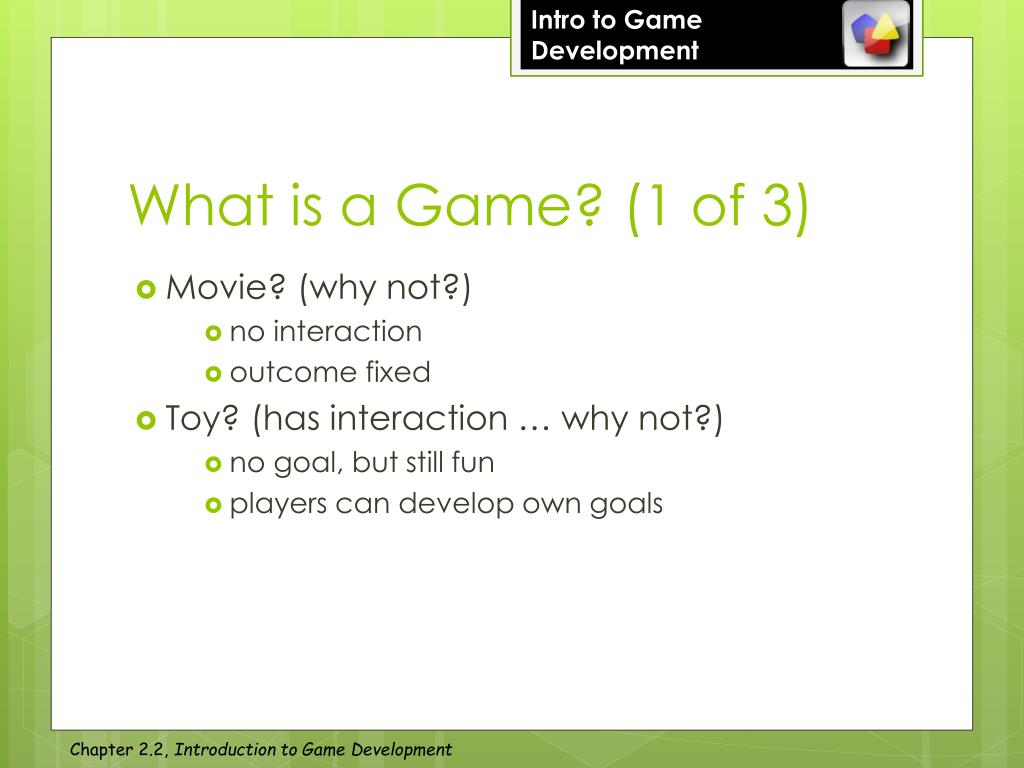 Intro to Game Development

What is a Game? (1 of 3)

Movie? (why not?)
no interaction
outcome fixed
Toy? (has interaction … why not?)
no goal, but still fun
players can develop own goals

Chapter 2.2, Introduction to Game Development